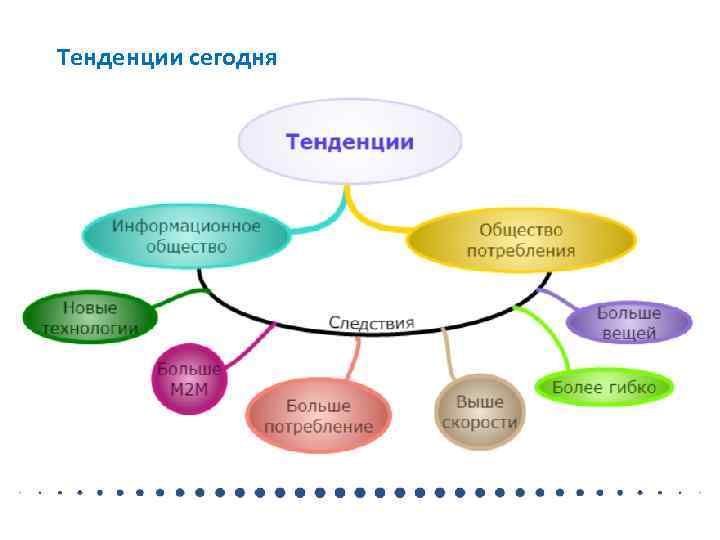 Тенденции сегодня

Тенденции

Информационное общество

Общество потребления

Следствия

Новые технологии

Больше M2M

Больше потребление

Выше скорости

Более гибко

Больше вещей